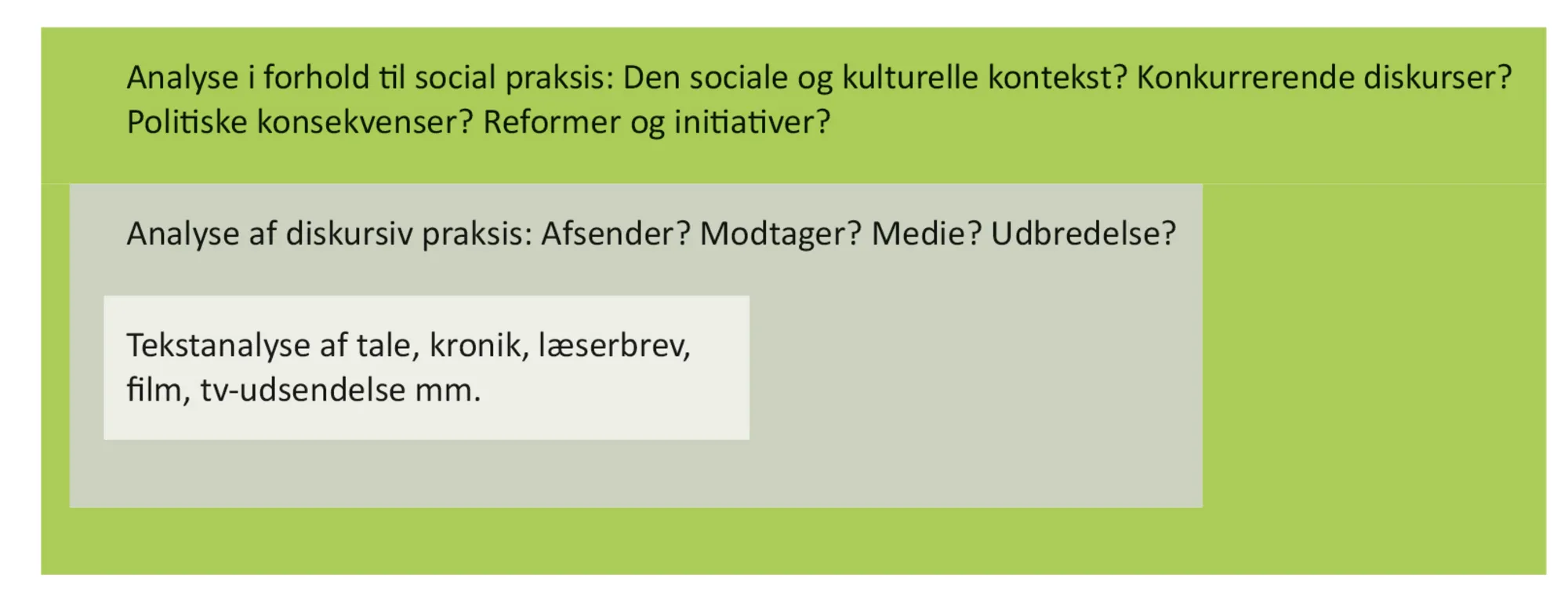 Analyse i forhold til social praksis: Den sociale og kulturelle kontekst? Konkurrerende diskurser? Politiske konsekvenser? Reformer og initiativer?

Analyse af diskursiv praksis: Afsender? Modtager? Medie? Udbredelse?

Tekstanalyse af tale, kronik, læserbrev, film, tv-udsendelse mm.